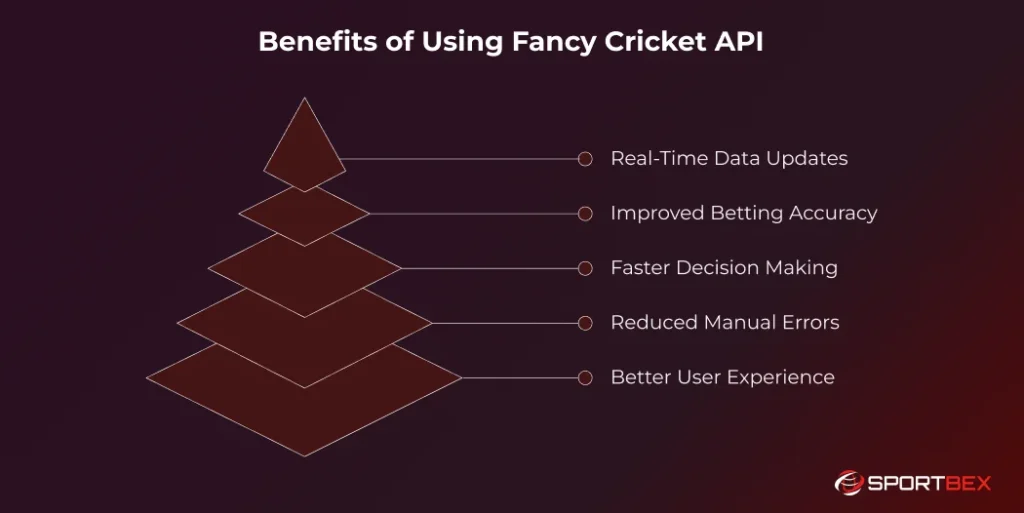 Benefits of Using Fancy Cricket API

Real-Time Data Updates

Improved Betting Accuracy

Faster Decision Making

Reduced Manual Errors

Better User Experience

SPORTBEX